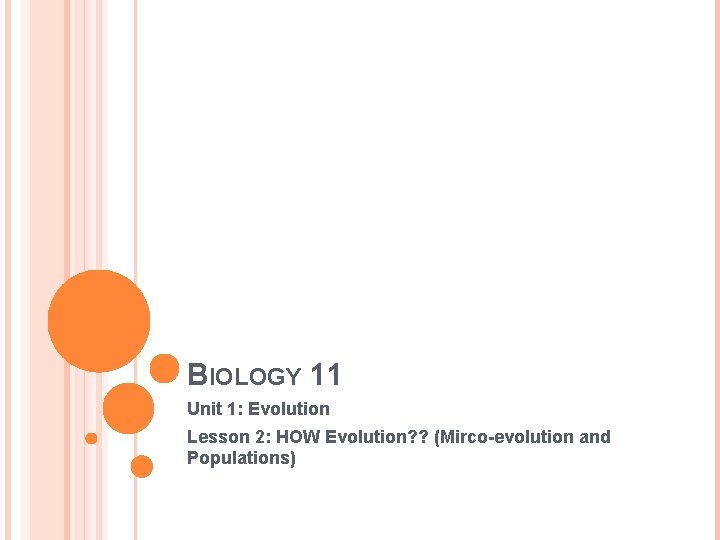 BIOLOGY 11

Unit 1: Evolution

Lesson 2: HOW Evolution?? (Mirco-evolution and Populations)